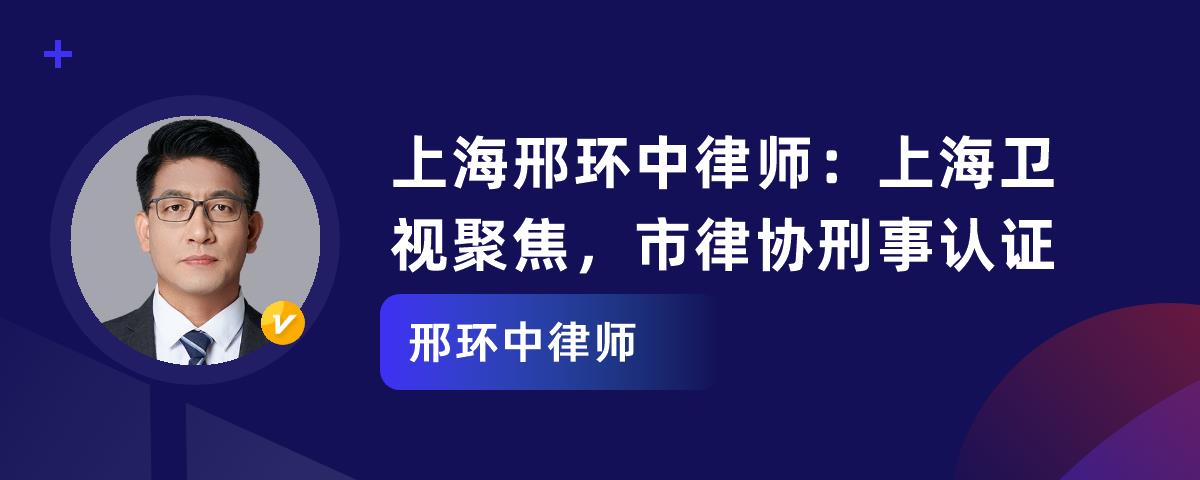 上海邢环中律师：上海卫视聚焦，市律协刑事认证

邢环中律师